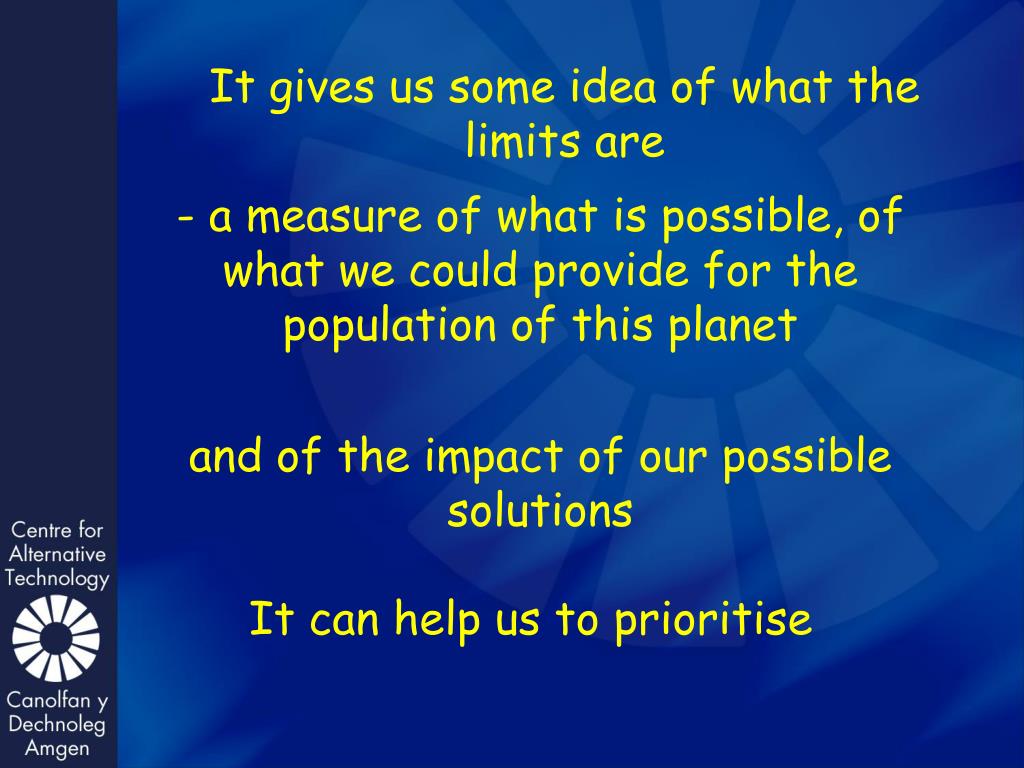 It gives us some idea of what the limits are

- a measure of what is possible, of what we could provide for the population of this planet

and of the impact of our possible solutions

It can help us to prioritise

Centre for Alternative Technology

Canolfan y Dechnoleg Amgen